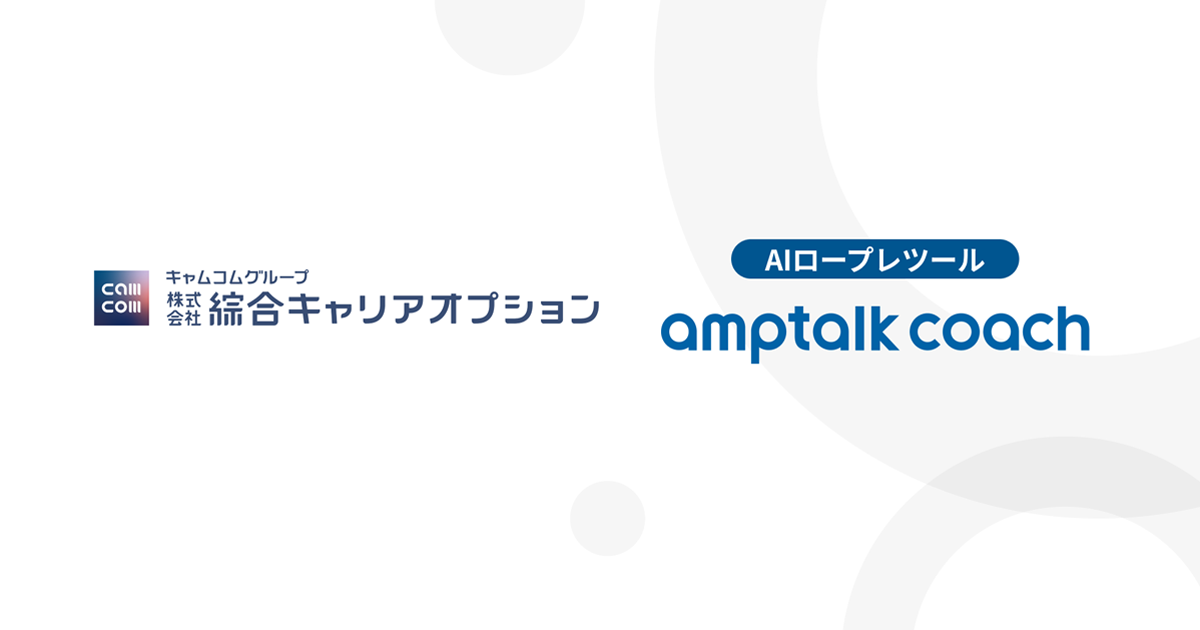 cam
com

キャムコムグループ
株式会社 綜合キャリアオプション

AIロープレツール
amptalk coach